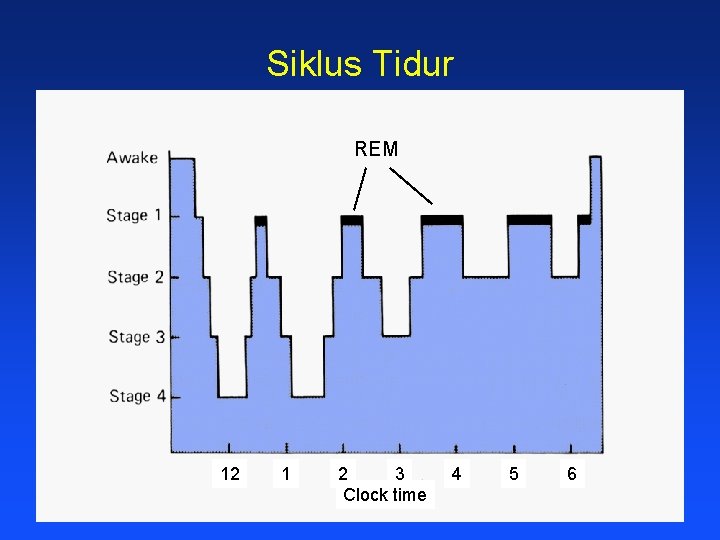 Siklus Tidur

REM

Awake
Stage 1
Stage 2
Stage 3
Stage 4

12
1
2
3
4
5
6
Clock time